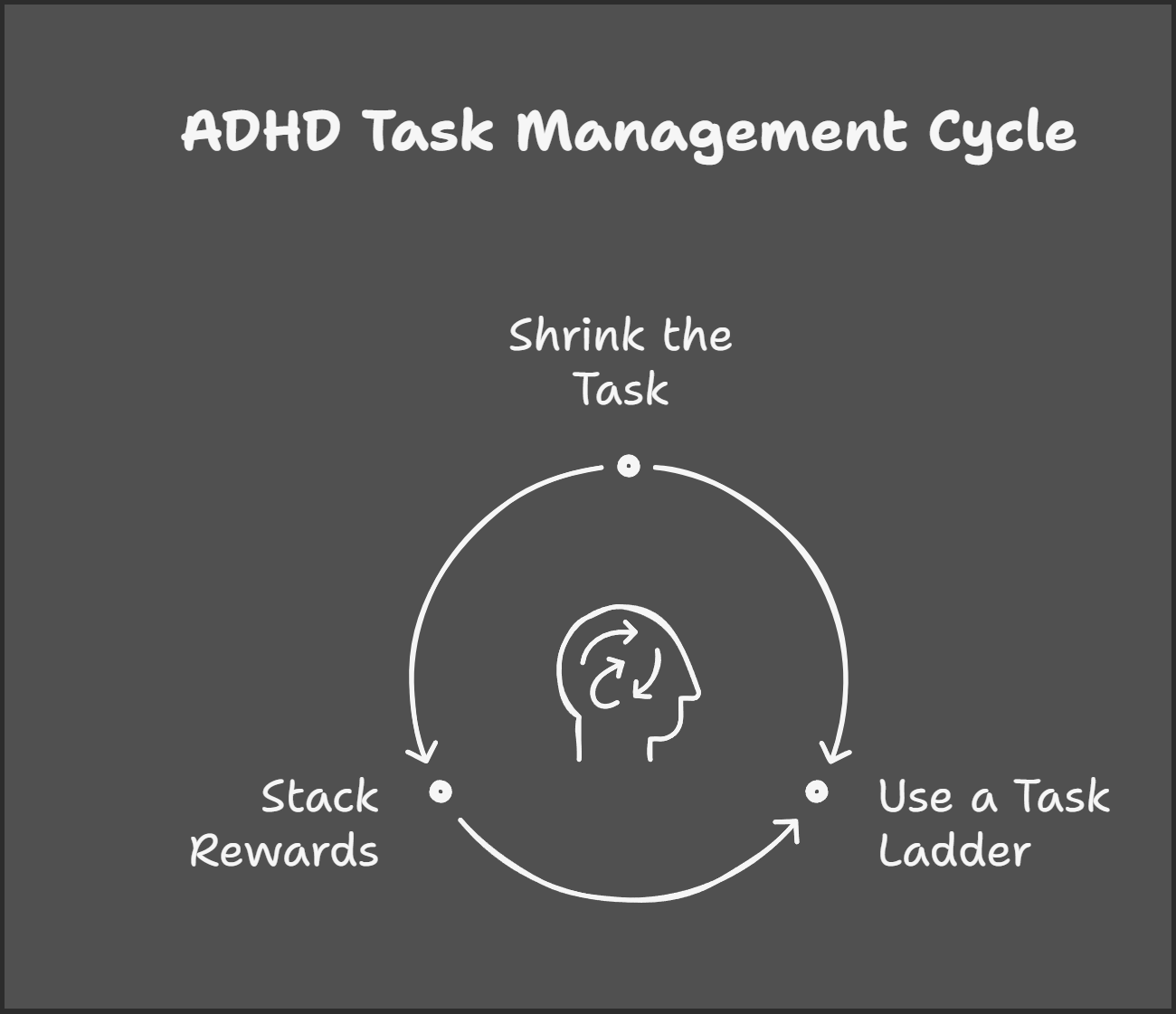 ADHD Task Management Cycle

Shrink the Task

Stack Rewards

Use a Task Ladder